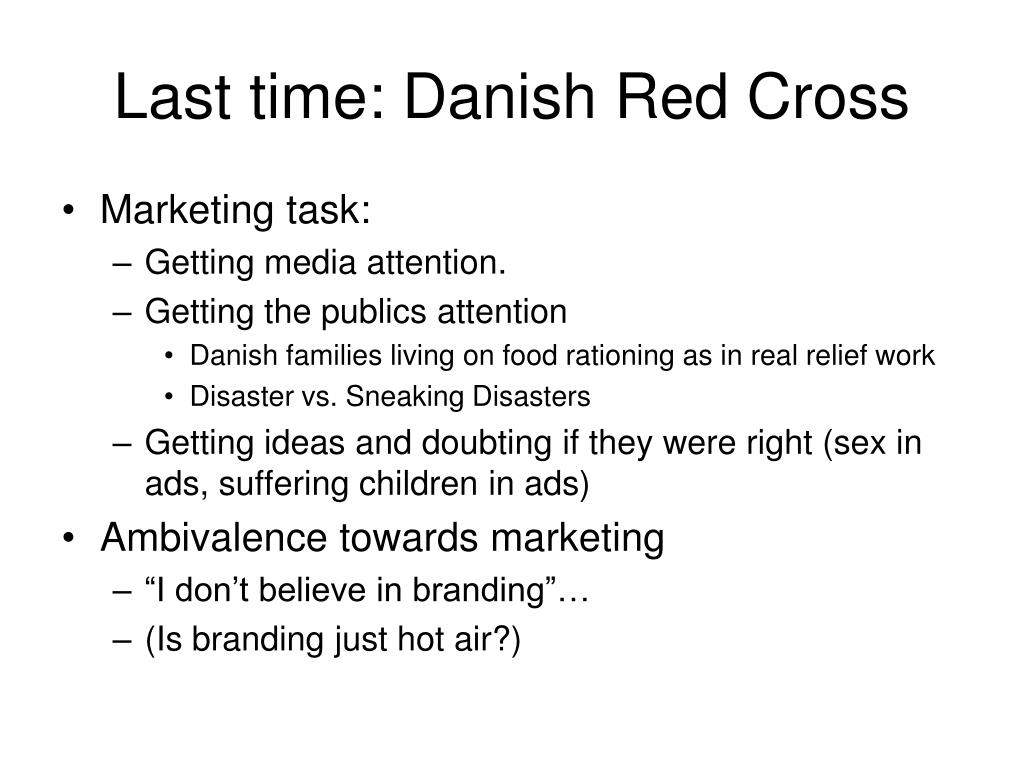 Last time: Danish Red Cross

• Marketing task:
– Getting media attention.
– Getting the publics attention
• Danish families living on food rationing as in real relief work
• Disaster vs. Sneaking Disasters
– Getting ideas and doubting if they were right (sex in ads, suffering children in ads)
• Ambivalence towards marketing
– “I don’t believe in branding”…
– (Is branding just hot air?)